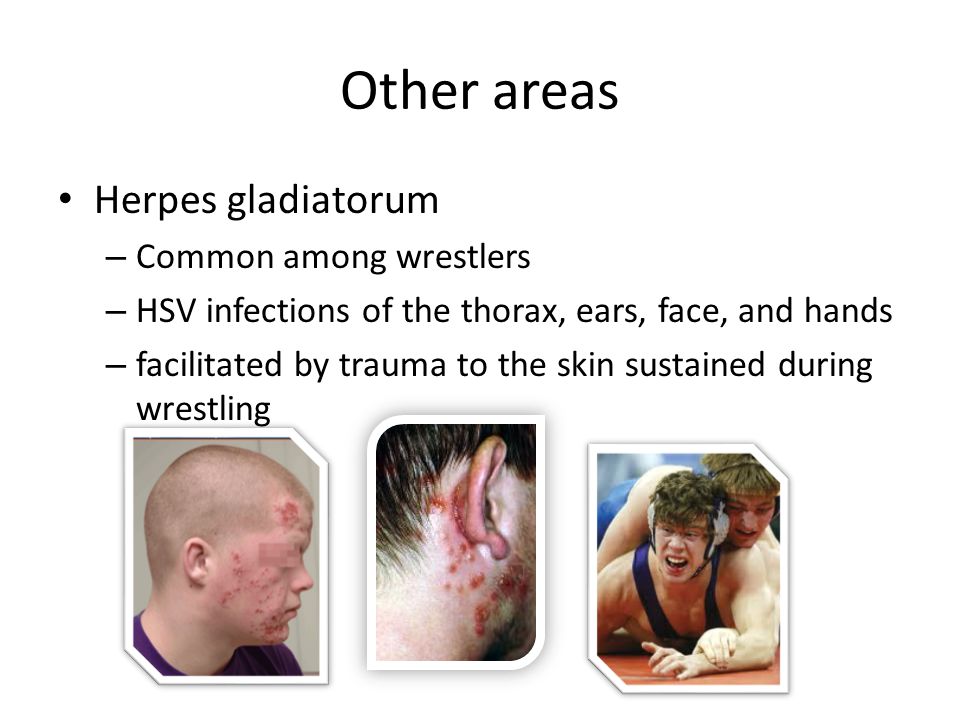 Other areas

• Herpes gladiatorum
– Common among wrestlers
– HSV infections of the thorax, ears, face, and hands
– facilitated by trauma to the skin sustained during wrestling